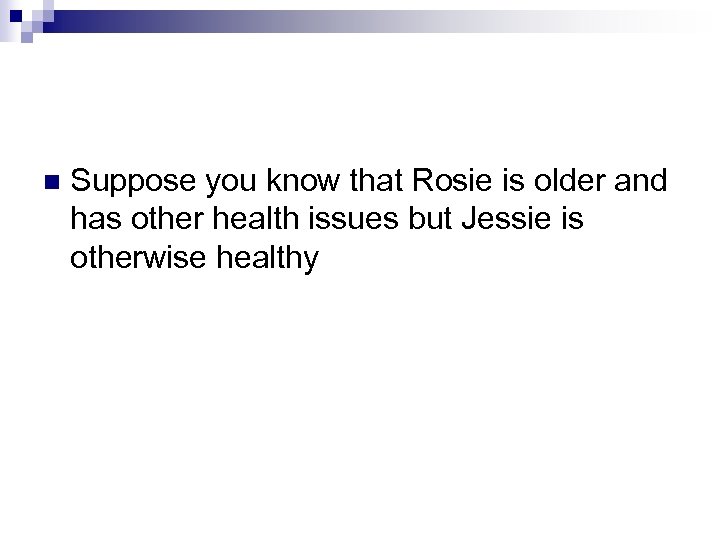 Suppose you know that Rosie is older and has other health issues but Jessie is otherwise healthy